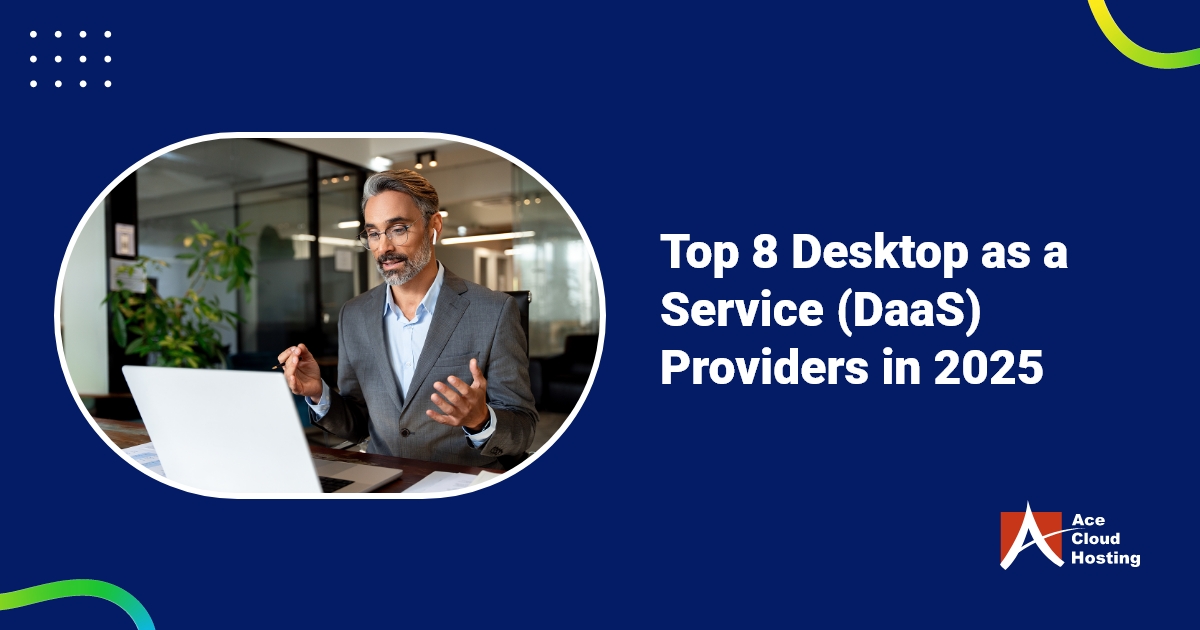 Top 8 Desktop as a Service (DaaS) Providers in 2025

Ace Cloud Hosting